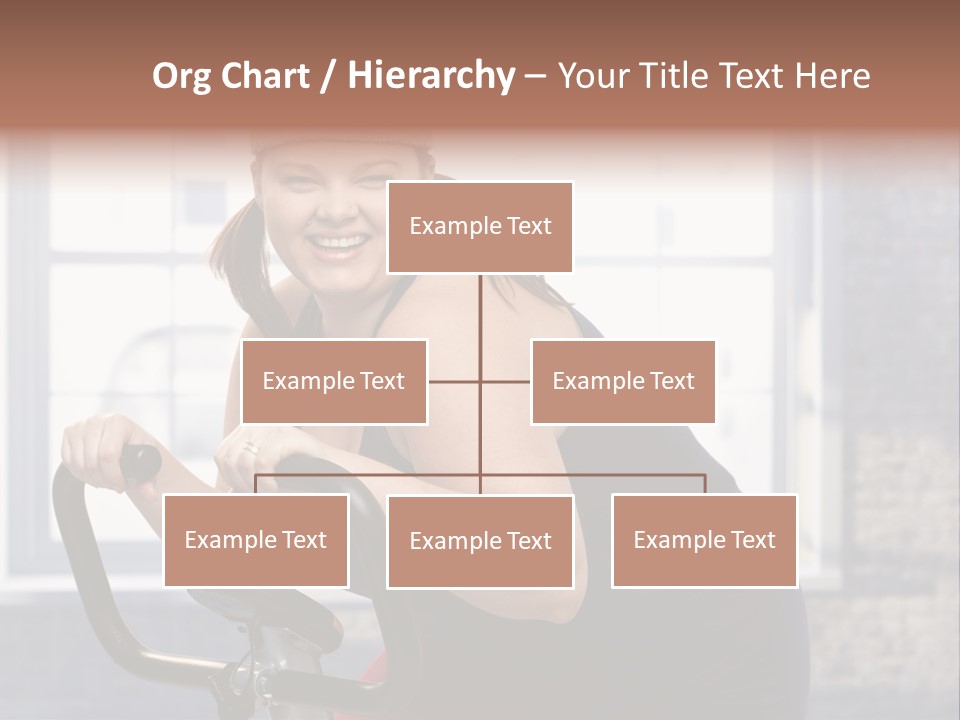 Org Chart / Hierarchy – Your Title Text Here

Example Text

Example Text

Example Text

Example Text

Example Text

Example Text